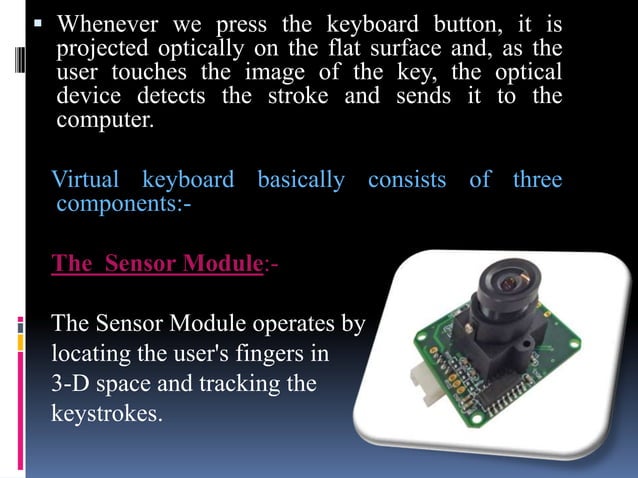 ▪ Whenever we press the keyboard button, it is projected optically on the flat surface and, as the user touches the image of the key, the optical device detects the stroke and sends it to the computer.

Virtual keyboard basically consists of three components:-

The Sensor Module:-

The Sensor Module operates by locating the user's fingers in 3-D space and tracking the keystrokes.